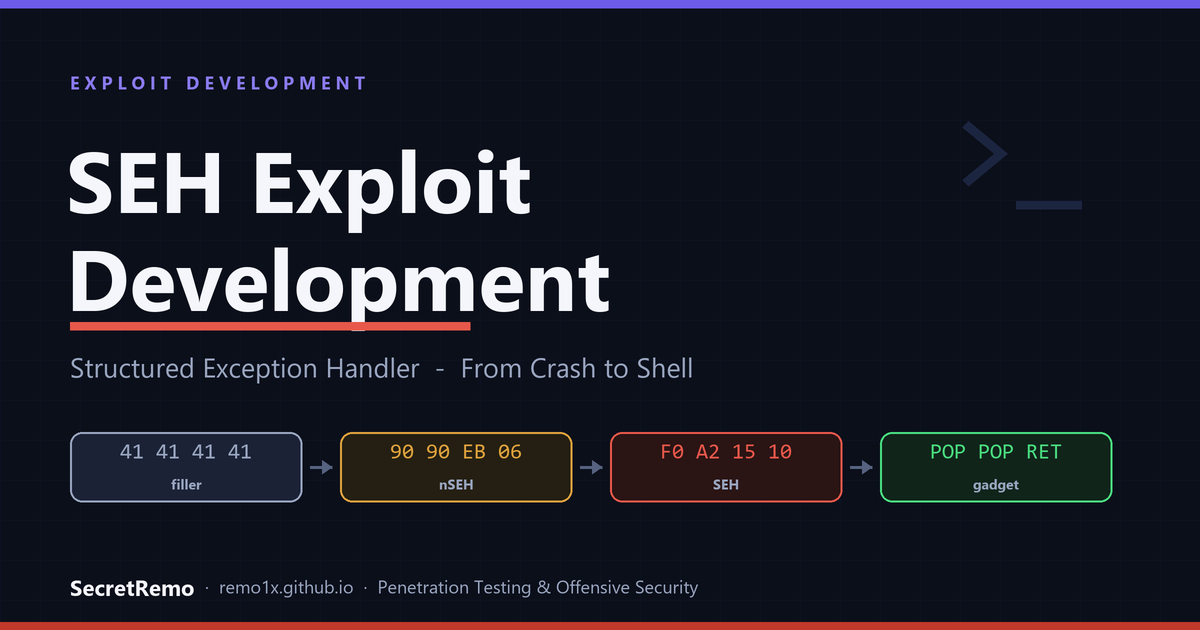 EXPLOIT DEVELOPMENT

SEH Exploit Development

Structured Exception Handler - From Crash to Shell

41 41 41 41
filler

90 90 EB 06
nSEH

F0 A2 15 10
SEH

POP POP RET
gadget

SecretRemo · remo1x.github.io · Penetration Testing & Offensive Security